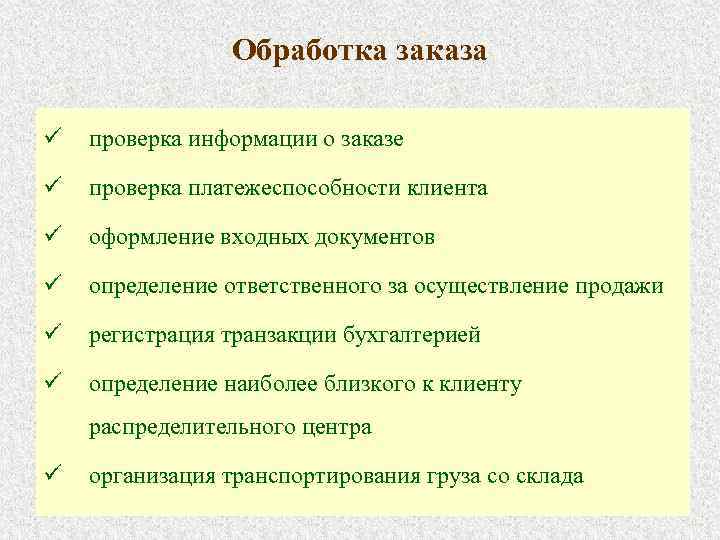 Обработка заказа

✓ проверка информации о заказе

✓ проверка платежеспособности клиента

✓ оформление входных документов

✓ определение ответственного за осуществление продажи

✓ регистрация транзакции бухгалтерией

✓ определение наиболее близкого к клиенту распределительного центра

✓ организация транспортирования груза со склада